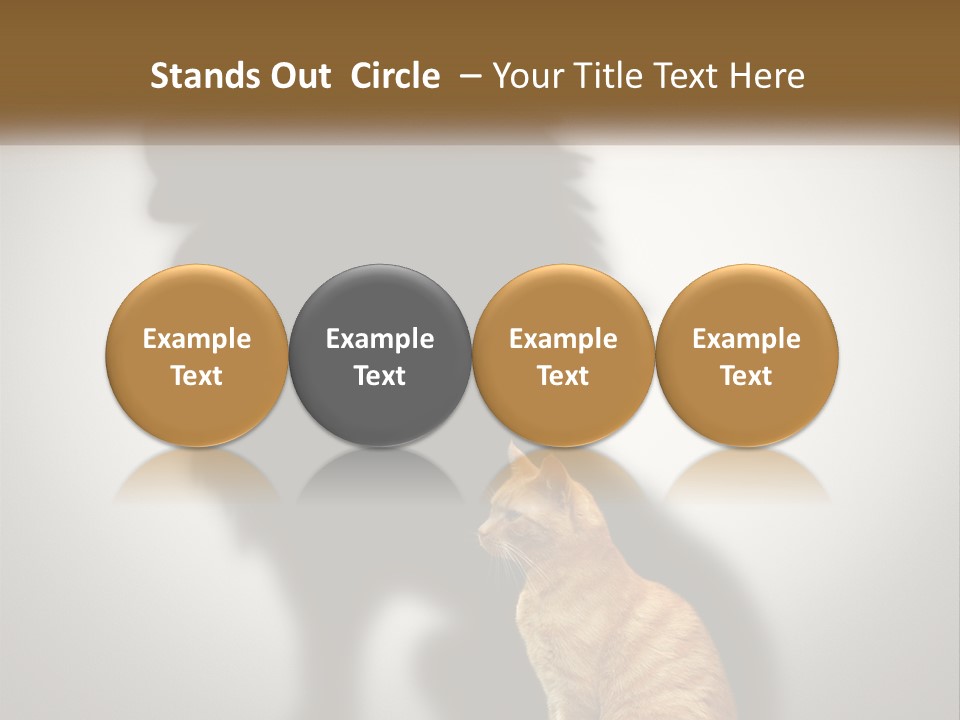 Stands Out Circle – Your Title Text Here

Example Text

Example Text

Example Text

Example Text